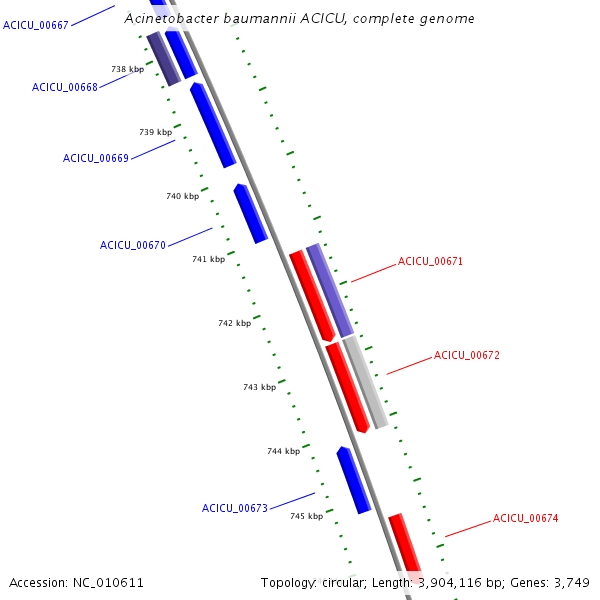 Acinetobacter baumannii ACICU, complete genome

ACICU_00667

738 kbp

ACICU_00668

739 kbp

ACICU_00669

740 kbp

ACICU_00670

741 kbp

ACICU_00671

742 kbp

ACICU_00672

743 kbp

744 kbp

ACICU_00673

745 kbp

ACICU_00674

Accession: NC_010611

Topology: circular; Length: 3,904,116 bp; Genes: 3,749